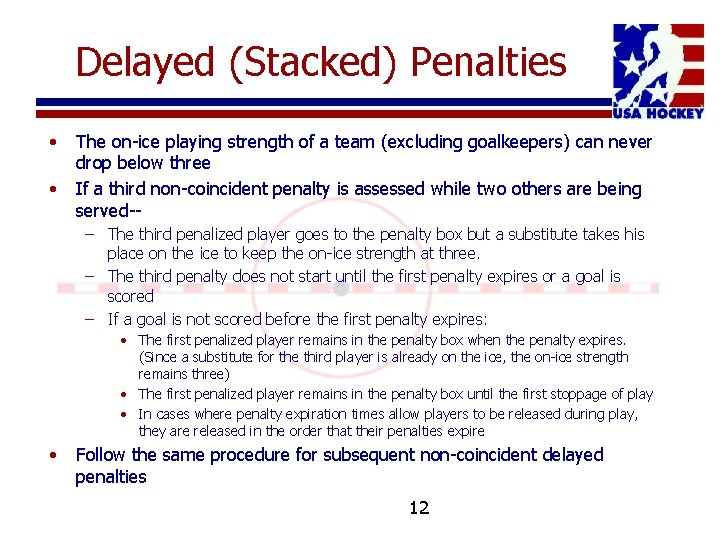 Delayed (Stacked) Penalties

USA HOCKEY

• The on-ice playing strength of a team (excluding goalkeepers) can never drop below three
• If a third non-coincident penalty is assessed while two others are being served--
– The third penalized player goes to the penalty box but a substitute takes his place on the ice to keep the on-ice strength at three.
– The third penalty does not start until the first penalty expires or a goal is scored
– If a goal is not scored before the first penalty expires:
• The first penalized player remains in the penalty box when the penalty expires. (Since a substitute for the third player is already on the ice, the on-ice strength remains three)
• The first penalized player remains in the penalty box until the first stoppage of play
• In cases where penalty expiration times allow players to be released during play, they are released in the order that their penalties expire
• Follow the same procedure for subsequent non-coincident delayed penalties

12